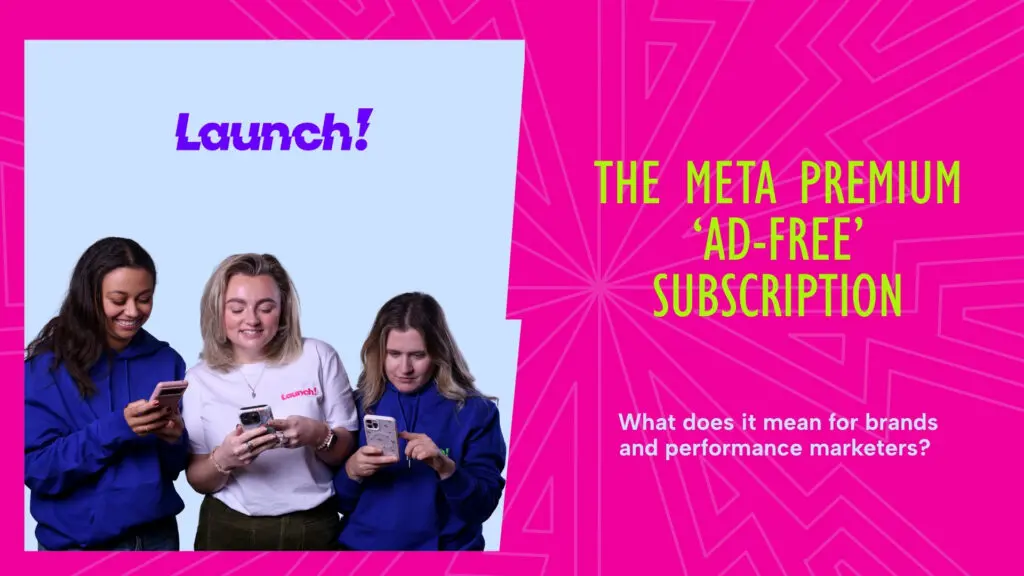 Launch!

Launch!

THE META PREMIUM 'AD-FREE' SUBSCRIPTION

What does it mean for brands and performance marketers?